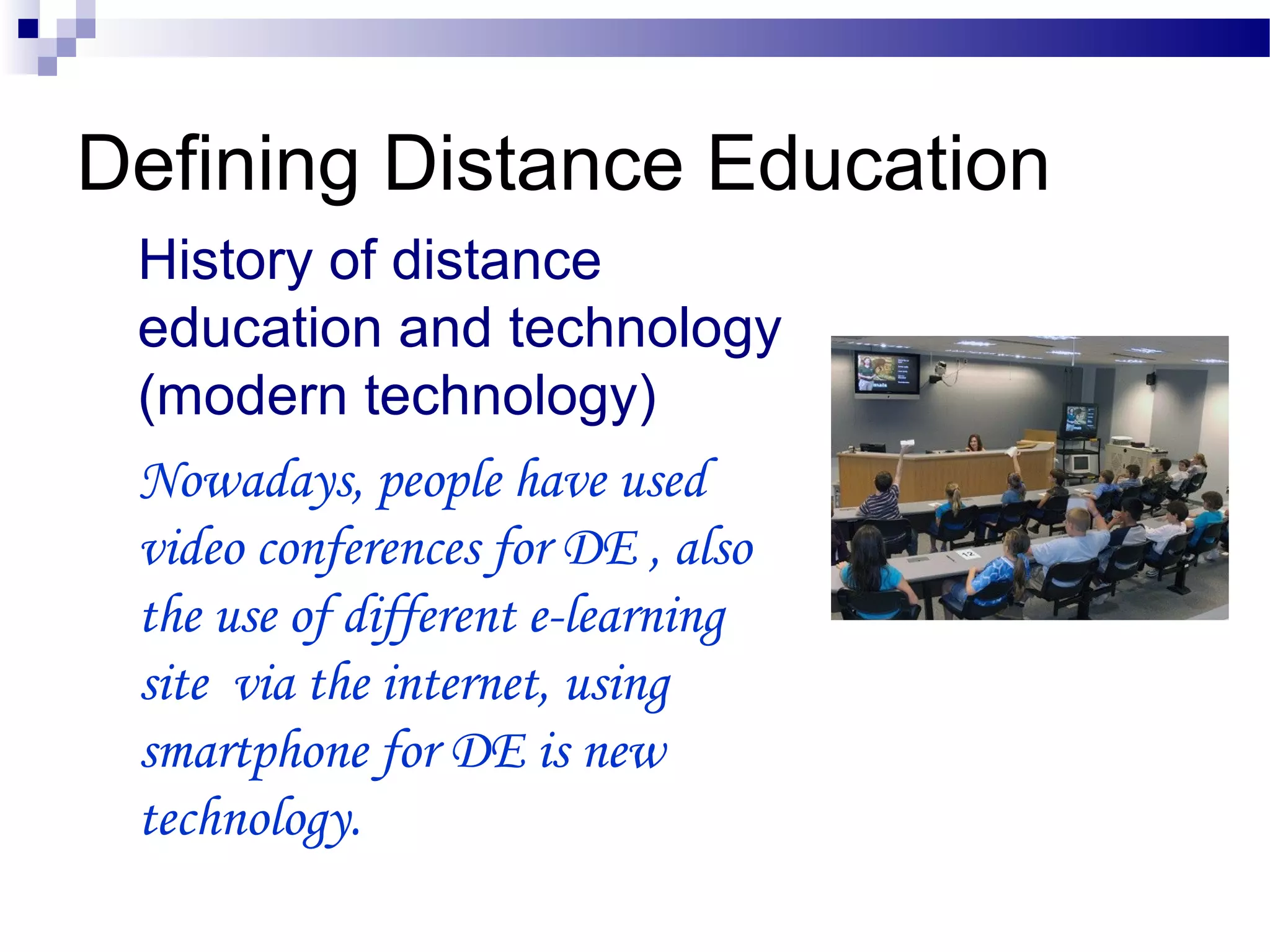 Defining Distance Education

History of distance education and technology (modern technology)

Nowadays, people have used video conferences for DE , also the use of different e-learning site via the internet, using smartphone for DE is new technology.